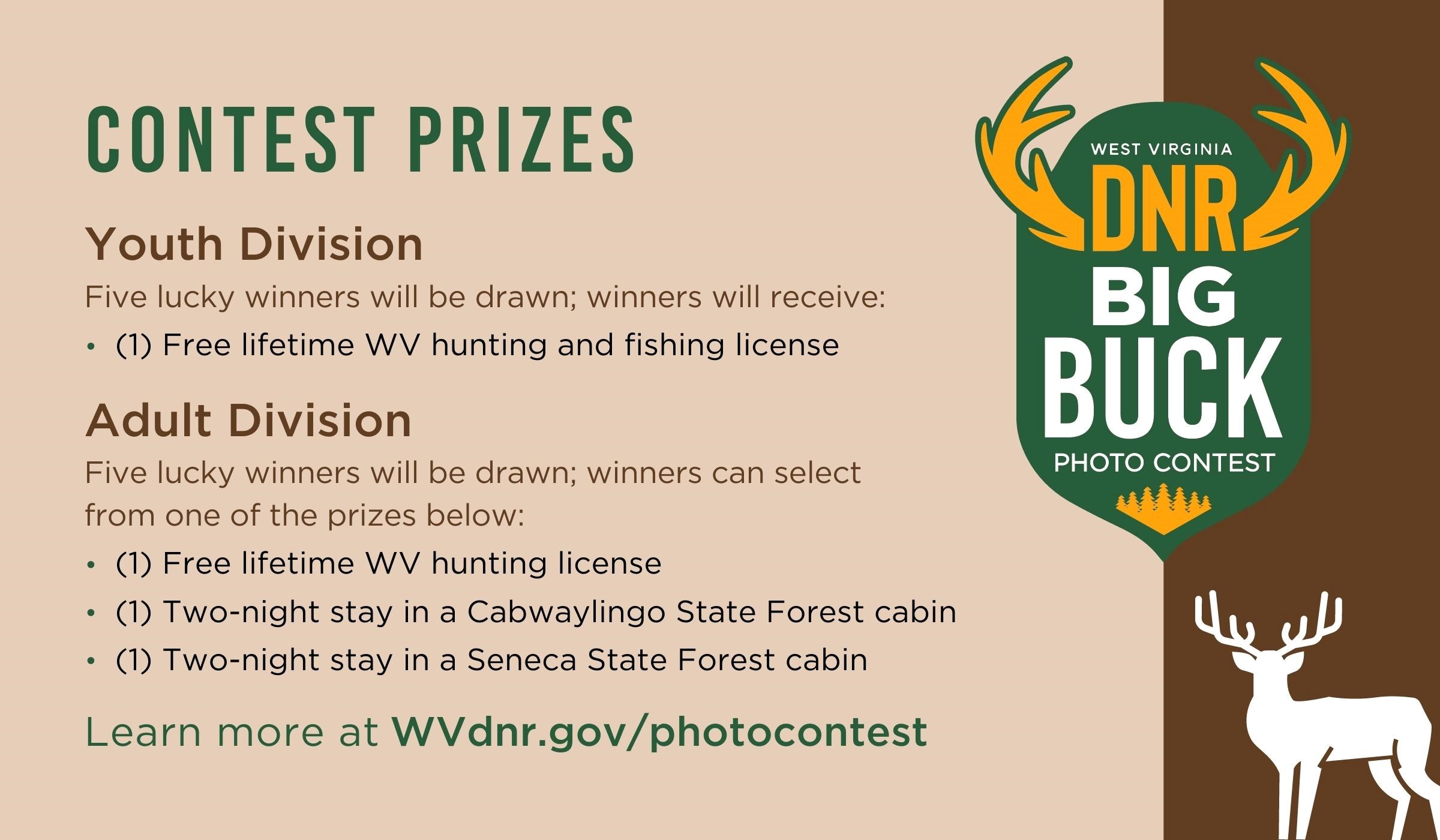 CONTEST PRIZES

Youth Division

Five lucky winners will be drawn; winners will receive:

• (1) Free lifetime WV hunting and fishing license

Adult Division

Five lucky winners will be drawn; winners can select from one of the prizes below:

• (1) Free lifetime WV hunting license
• (1) Two-night stay in a Cabwaylingo State Forest cabin
• (1) Two-night stay in a Seneca State Forest cabin

Learn more at WVdnr.gov/photocontest

WEST VIRGINIA
DNR
BIG
BUCK
PHOTO CONTEST